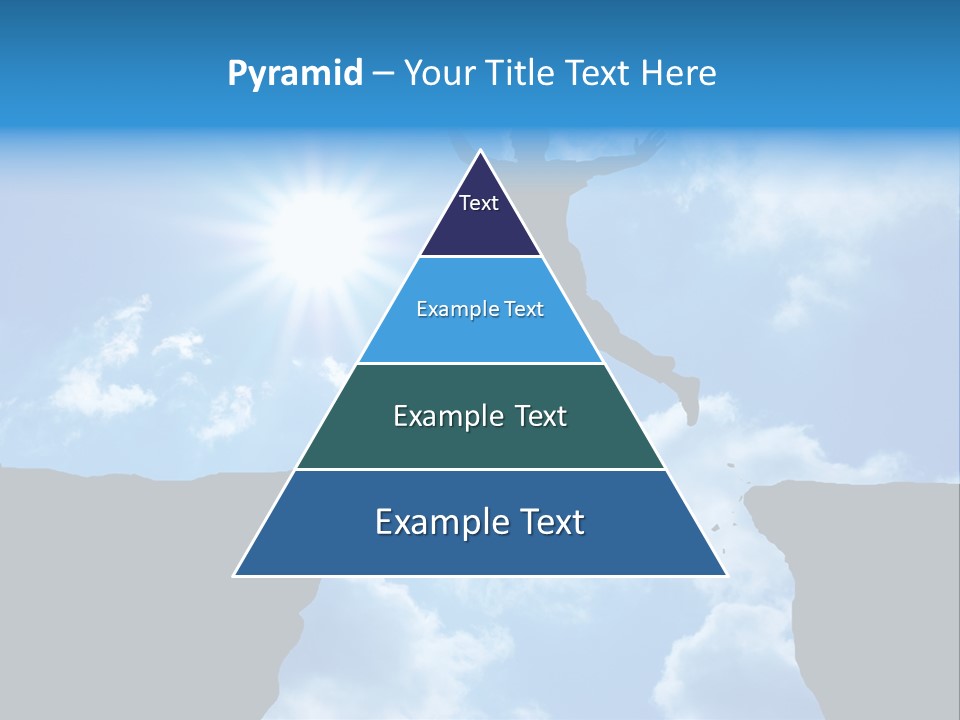 Pyramid – Your Title Text Here

Text

Example Text

Example Text

Example Text